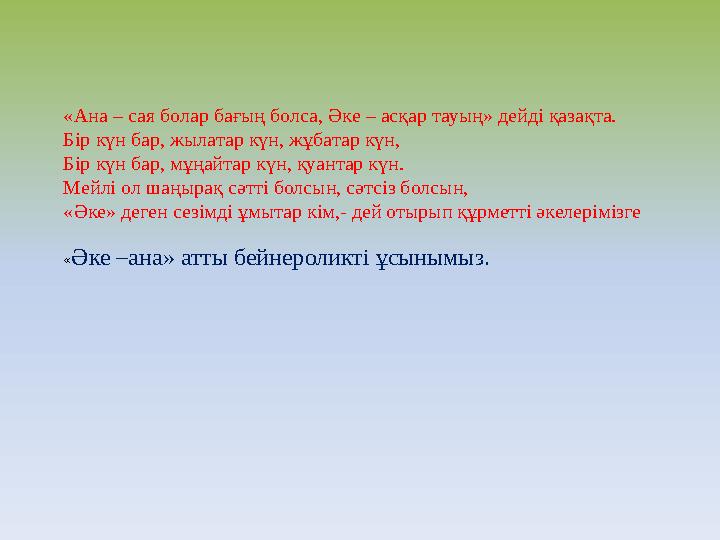 «Ана – сая болар бағың болса, Әке – асқар тауың» дейді қазақта.
Бір күн бар, жылатар күн, жұбатар күн,
Бір күн бар, мұңайтар күн, қуантар күн.
Мейлі ол шаңырақ сәтті болсын, сәтсіз болсын,
«Әке» деген сезімді ұмытар кім,- дей отырып құрметті әкелерімізге

«Әке –ана» атты бейнероликті ұсынымыз.